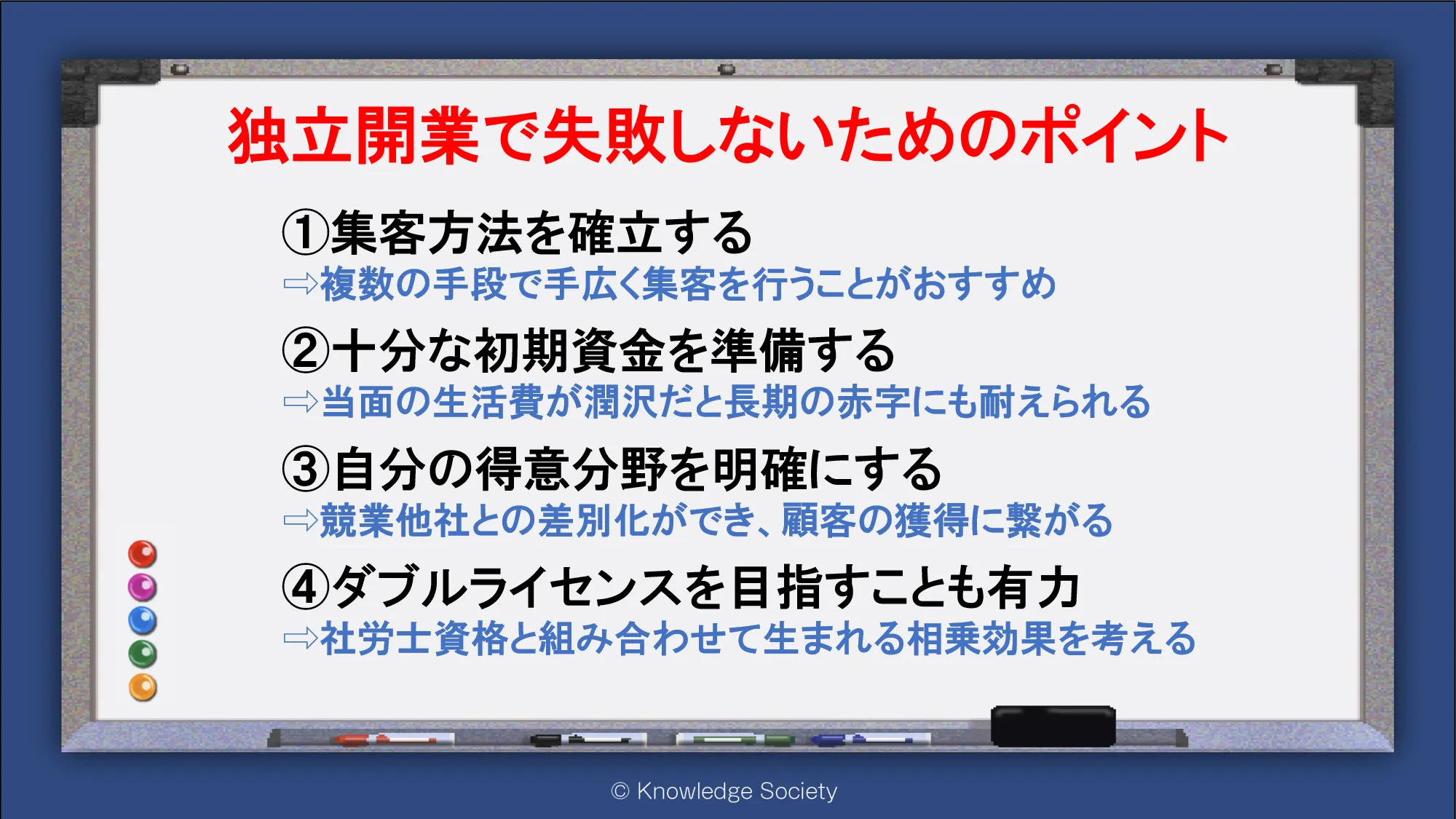 独立開業で失敗しないためのポイント

①集客方法を確立する
⇨複数の手段で手広く集客を行うことがおすすめ

②十分な初期資金を準備する
⇨当面の生活費が潤沢だと長期の赤字にも耐えられる

③自分の得意分野を明確にする
⇨競業他社との差別化ができ、顧客の獲得に繋がる

④ダブルライセンスを目指すことも有力
⇨社労士資格と組み合わせて生まれる相乗効果を考える

© Knowledge Society